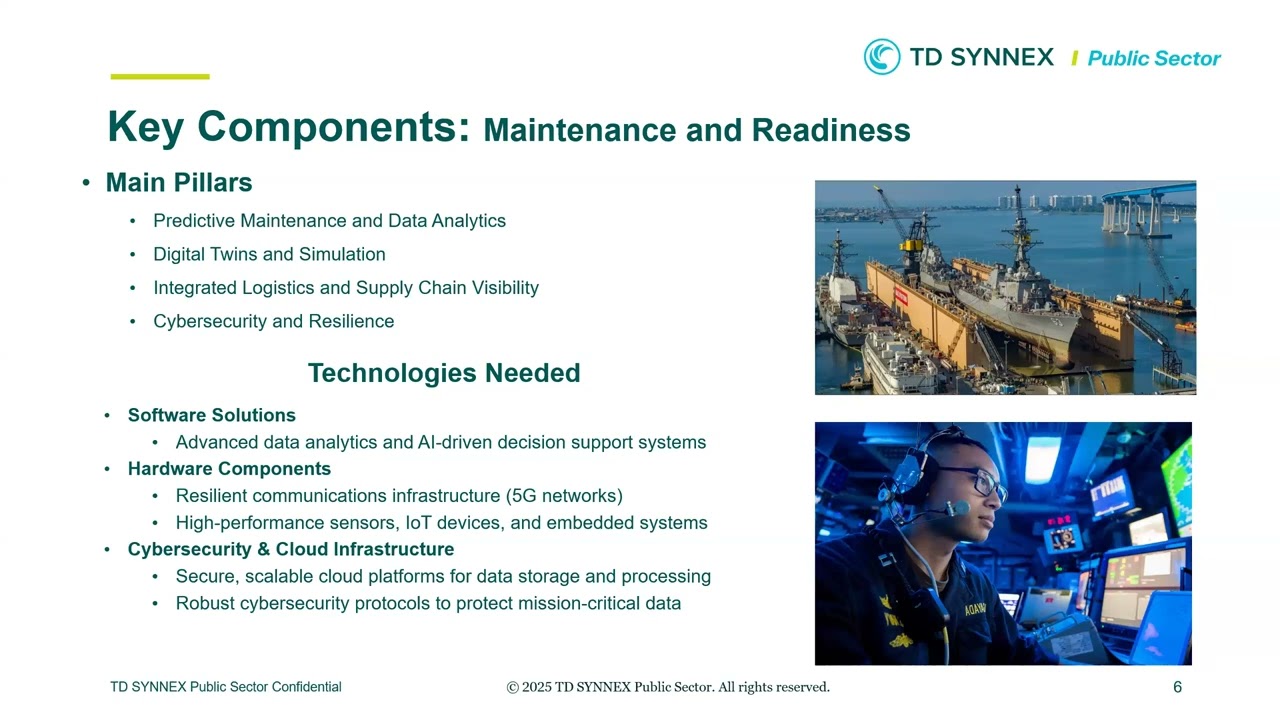 TD SYNNEX | Public Sector

Key Components: Maintenance and Readiness

• Main Pillars
• Predictive Maintenance and Data Analytics
• Digital Twins and Simulation
• Integrated Logistics and Supply Chain Visibility
• Cybersecurity and Resilience

Technologies Needed

• Software Solutions
• Advanced data analytics and AI-driven decision support systems
• Hardware Components
• Resilient communications infrastructure (5G networks)
• High-performance sensors, IoT devices, and embedded systems
• Cybersecurity & Cloud Infrastructure
• Secure, scalable cloud platforms for data storage and processing
• Robust cybersecurity protocols to protect mission-critical data

TD SYNNEX Public Sector Confidential © 2025 TD SYNNEX Public Sector. All rights reserved. 6